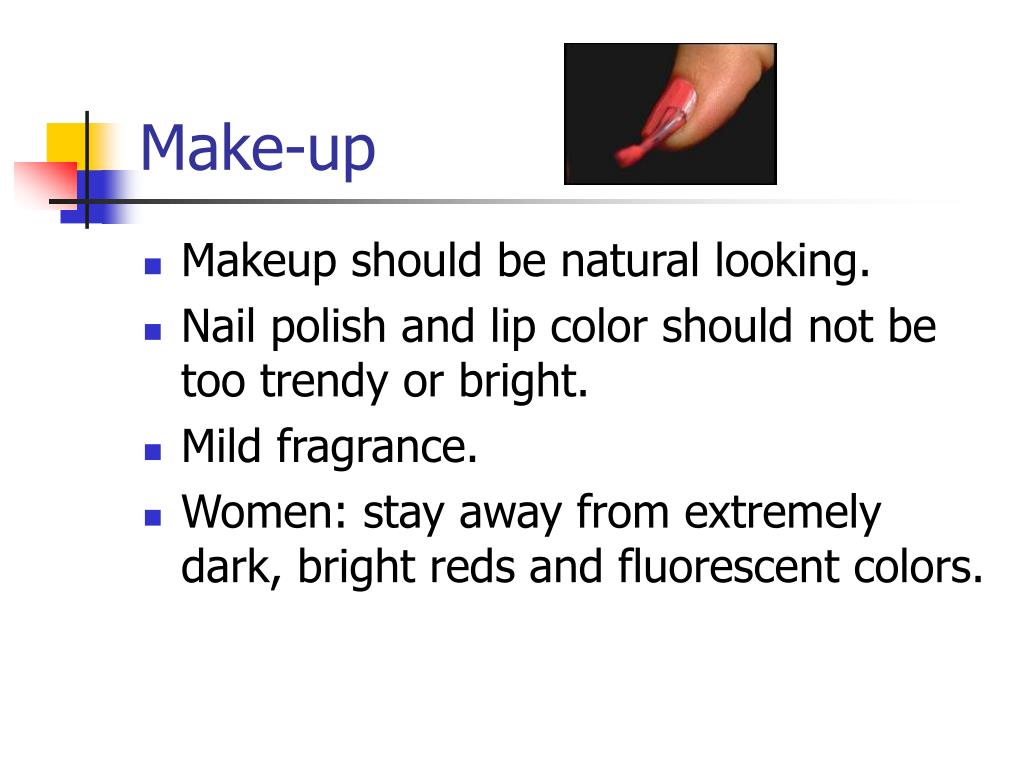 Make-up

- Makeup should be natural looking.
- Nail polish and lip color should not be too trendy or bright.
- Mild fragrance.
- Women: stay away from extremely dark, bright reds and fluorescent colors.